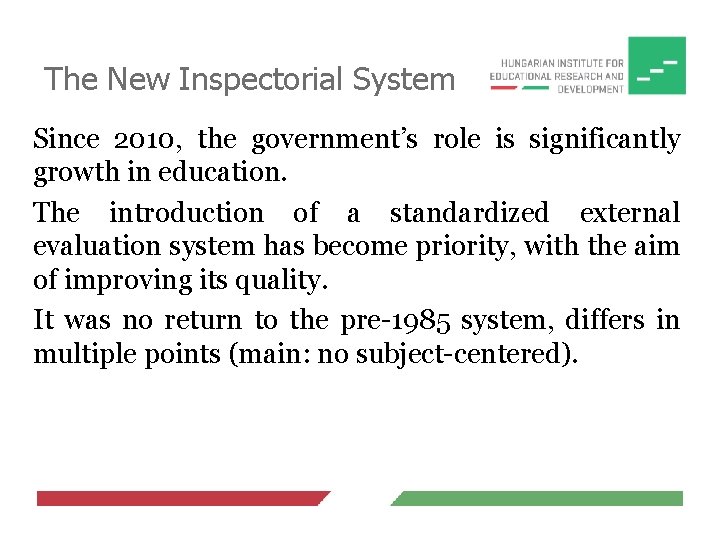 The New Inspectorial System

HUNGARIAN INSTITUTE FOR EDUCATIONAL RESEARCH AND DEVELOPMENT

Since 2010, the government's role is significantly growth in education.

The introduction of a standardized external evaluation system has become priority, with the aim of improving its quality.

It was no return to the pre-1985 system, differs in multiple points (main: no subject-centered).